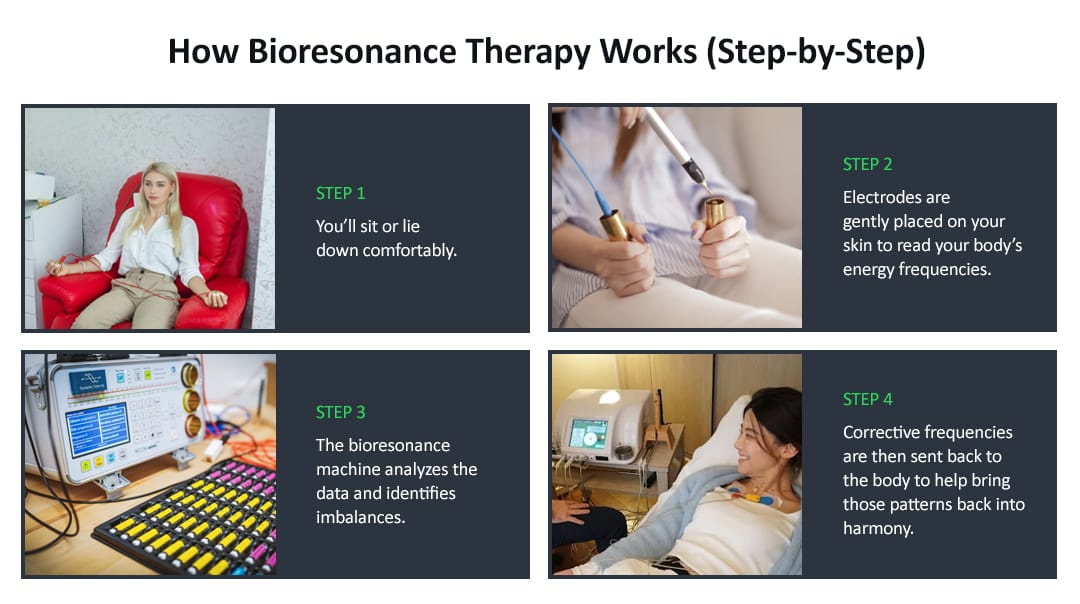 How Bioresonance Therapy Works (Step-by-Step)

STEP 1

You'll sit or lie down comfortably.

STEP 2

Electrodes are gently placed on your skin to read your body's energy frequencies.

STEP 3

The bioresonance machine analyzes the data and identifies imbalances.

STEP 4

Corrective frequencies are then sent back to the body to help bring those patterns back into harmony.